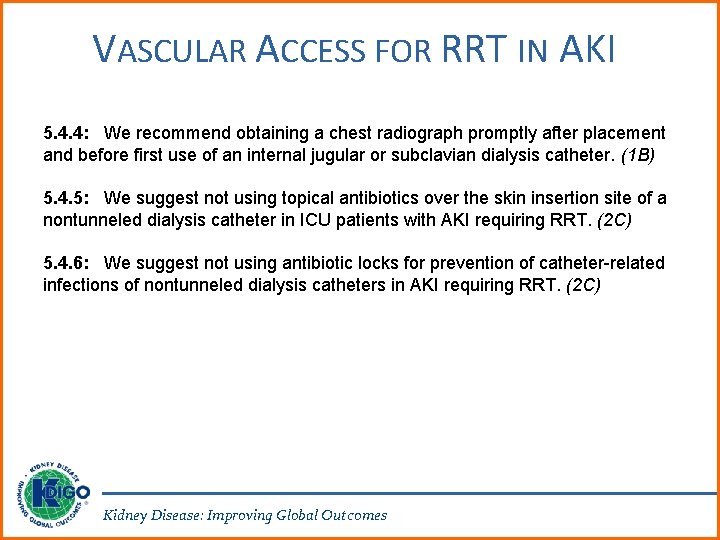 VASCULAR ACCESS FOR RRT IN AKI

5.4.4: We recommend obtaining a chest radiograph promptly after placement and before first use of an internal jugular or subclavian dialysis catheter. (1B)

5.4.5: We suggest not using topical antibiotics over the skin insertion site of a nontunneled dialysis catheter in ICU patients with AKI requiring RRT. (2C)

5.4.6: We suggest not using antibiotic locks for prevention of catheter-related infections of nontunneled dialysis catheters in AKI requiring RRT. (2C)

KIDNEY DISEASE IMPROVING GLOBAL OUTCOMES KDIGO

Kidney Disease: Improving Global Outcomes